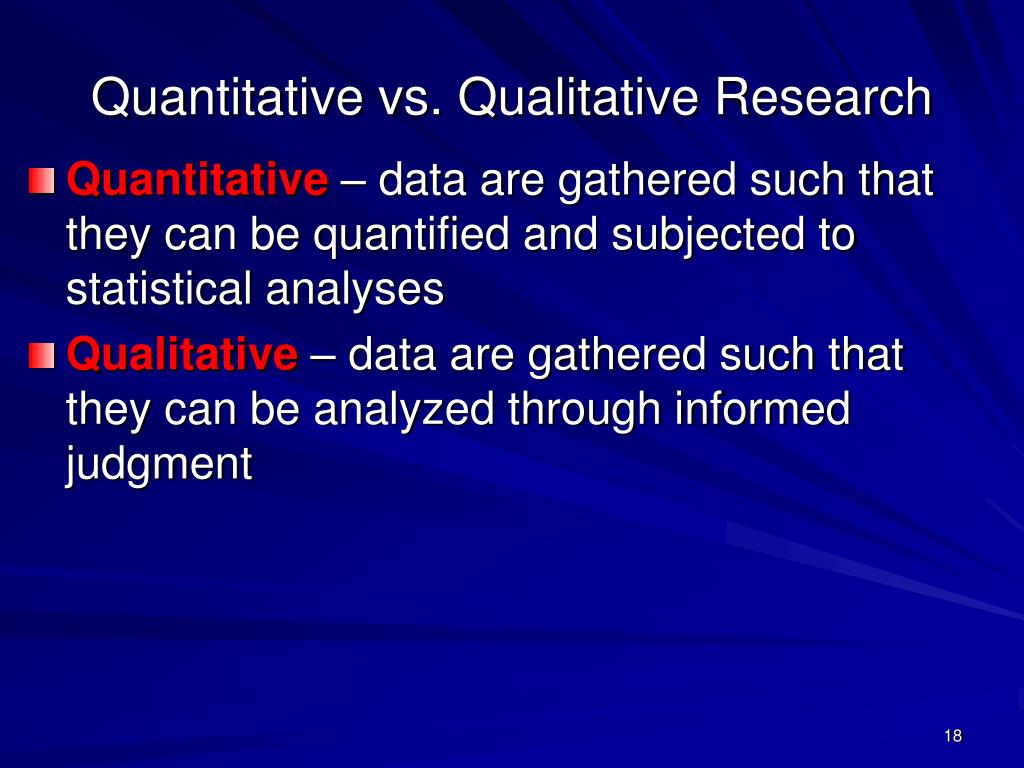 Quantitative vs. Qualitative Research

Quantitative – data are gathered such that they can be quantified and subjected to statistical analyses

Qualitative – data are gathered such that they can be analyzed through informed judgment

18